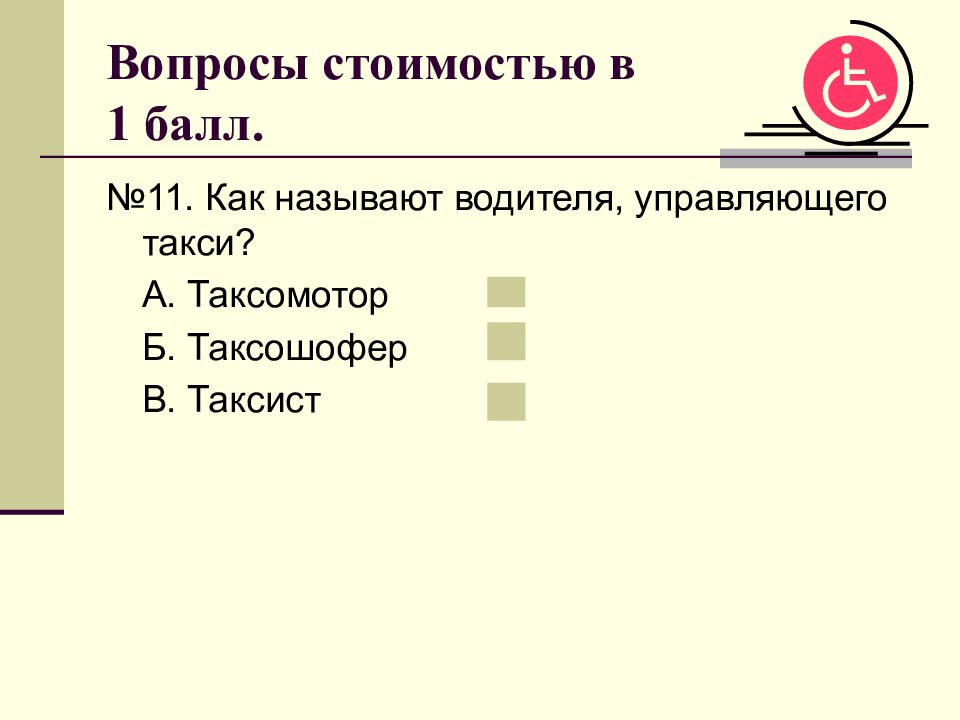 Вопросы стоимостью в 1 балл.

№11. Как называют водителя, управляющего такси?

А. Таксомотор

Б. Таксошофер

В. Таксист